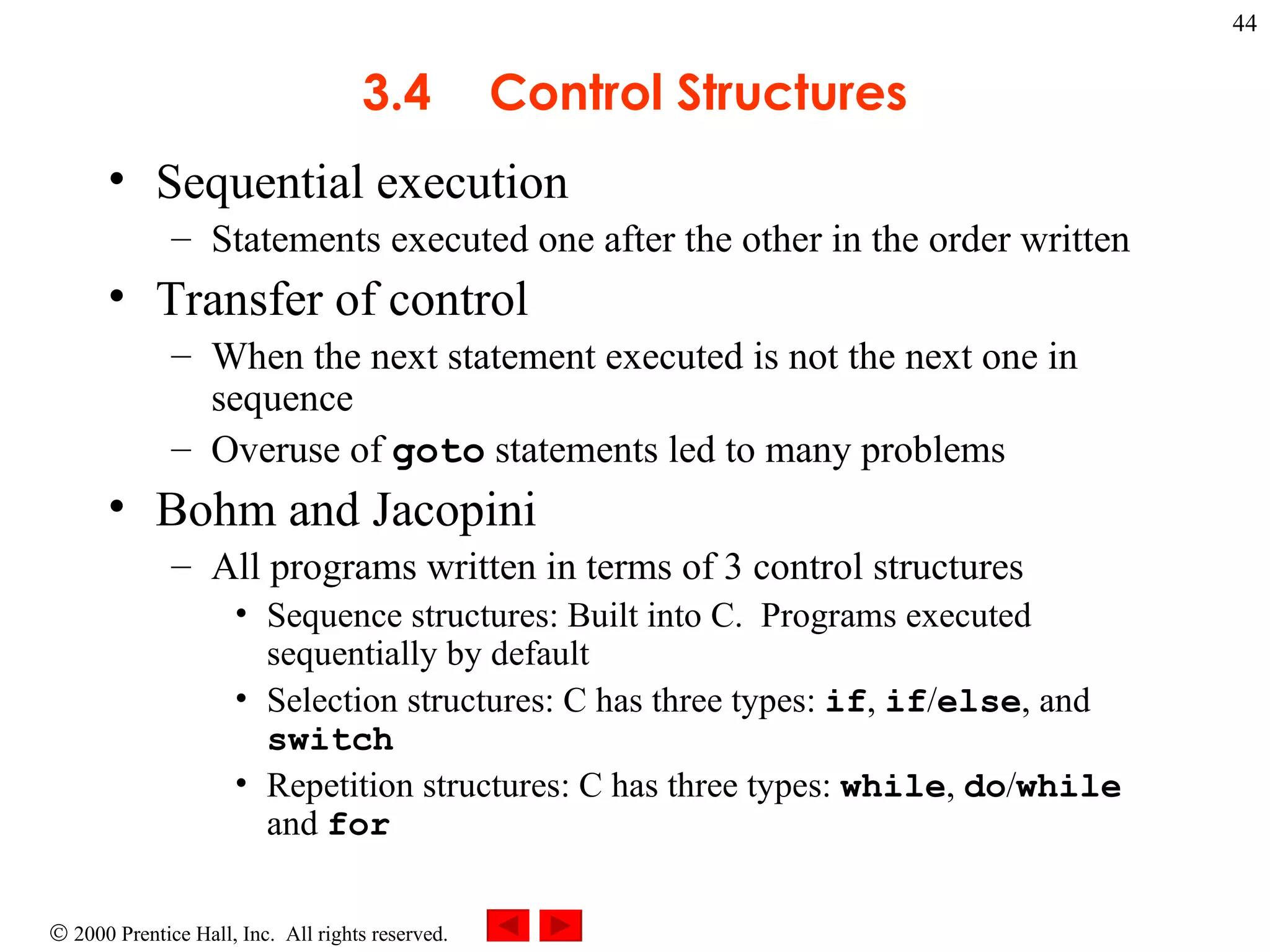 44

3.4 Control Structures

• Sequential execution
– Statements executed one after the other in the order written
• Transfer of control
– When the next statement executed is not the next one in sequence
– Overuse of goto statements led to many problems
• Bohm and Jacopini
– All programs written in terms of 3 control structures
• Sequence structures: Built into C. Programs executed sequentially by default
• Selection structures: C has three types: if, if/else, and switch
• Repetition structures: C has three types: while, do/while and for

© 2000 Prentice Hall, Inc. All rights reserved.